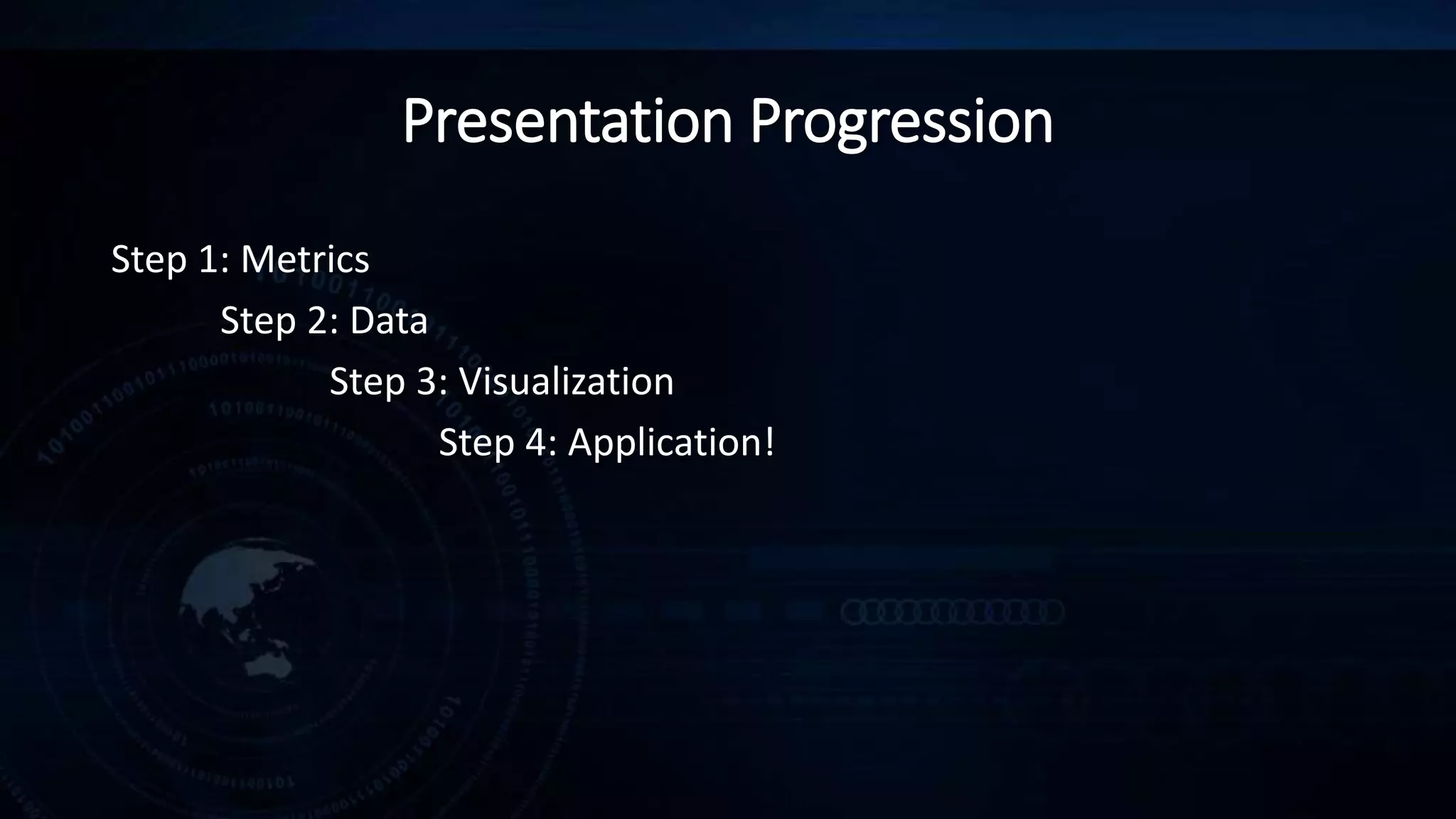 Presentation Progression

Step 1: Metrics

Step 2: Data

Step 3: Visualization

Step 4: Application!